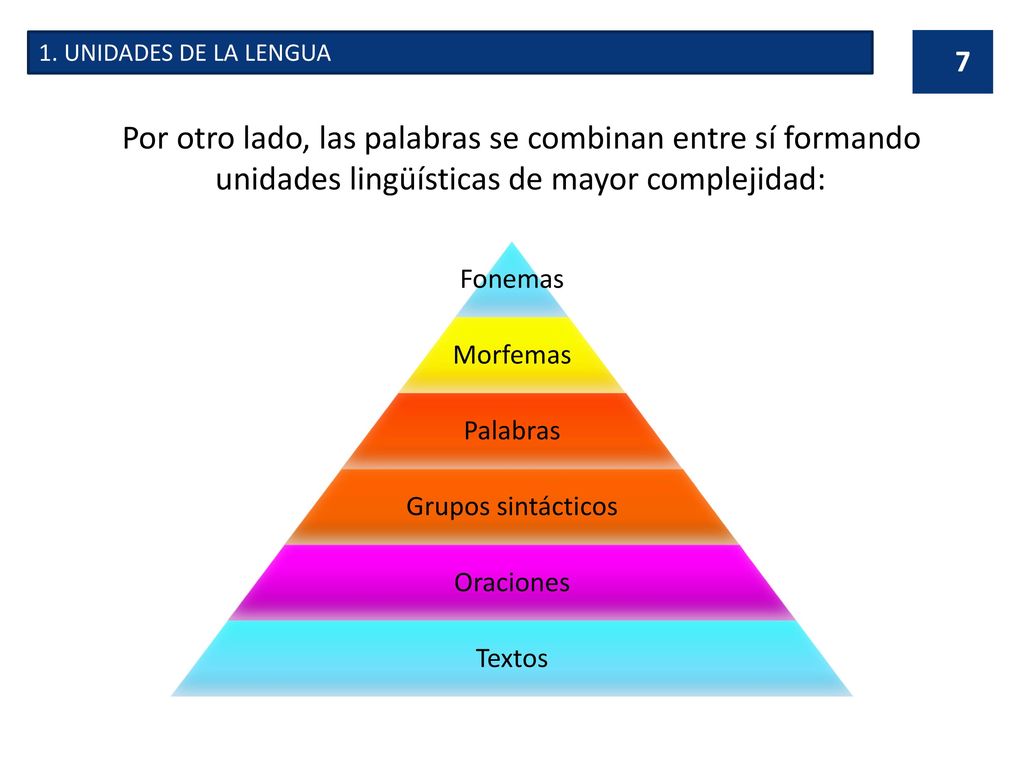 1. UNIDADES DE LA LENGUA

7

Por otro lado, las palabras se combinan entre sí formando unidades lingüísticas de mayor complejidad:

Fonemas

Morfemas

Palabras

Grupos sintácticos

Oraciones

Textos